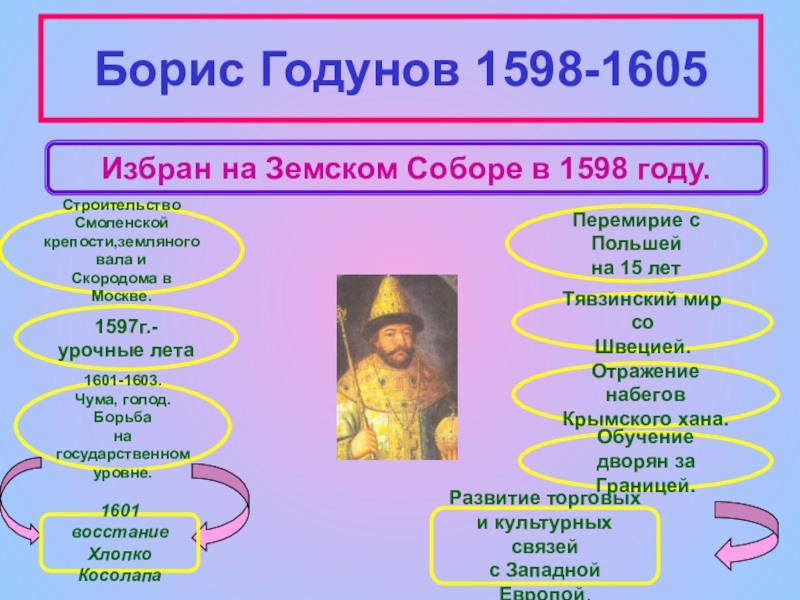 Борис Годунов 1598-1605

Избран на Земском Соборе в 1598 году.

Строительство Смоленской крепости,земляного вала и Скородома в Москве.

1597г.- урочные лета

1601-1603. Чума, голод. Борьба на государственном уровне.

1601 восстание Хлопко Косолапа

Перемирие с Польшей на 15 лет

Тявзинский мир со Швецией.

Отражение набегов Крымского хана.

Обучение дворян за Границей.

Развитие торговых и культурных связей с Западной Европой.